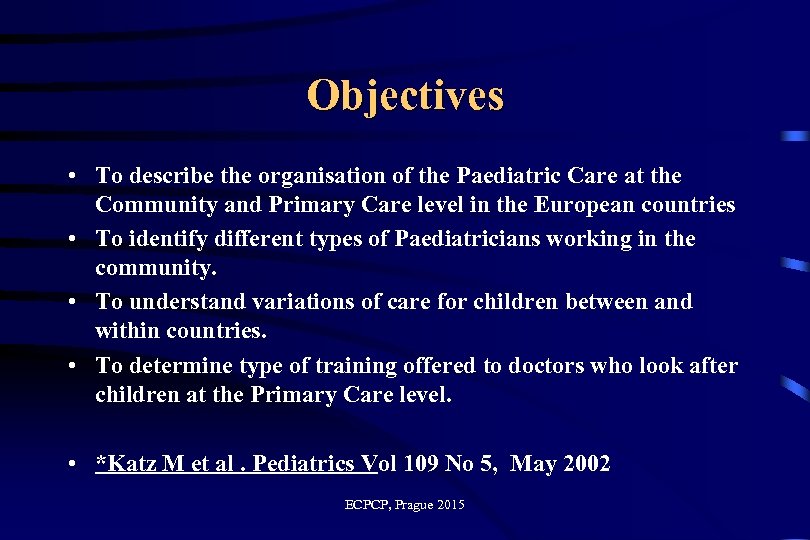 Objectives

• To describe the organisation of the Paediatric Care at the Community and Primary Care level in the European countries
• To identify different types of Paediatricians working in the community.
• To understand variations of care for children between and within countries.
• To determine type of training offered to doctors who look after children at the Primary Care level.

• *Katz M et al . Pediatrics Vol 109 No 5, May 2002

ECPCP, Prague 2015